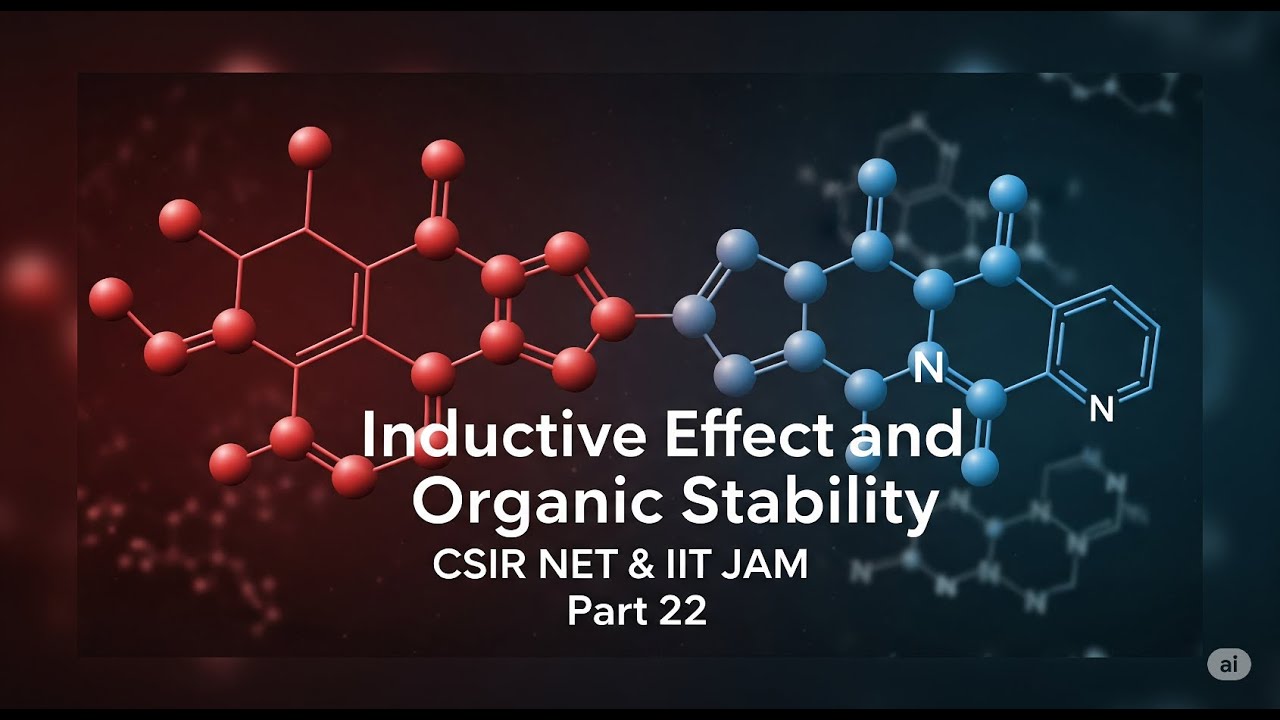 N

N

Inductive Effect and Organic Stability

CSIR NET & IIT JAM

Part 22

ai